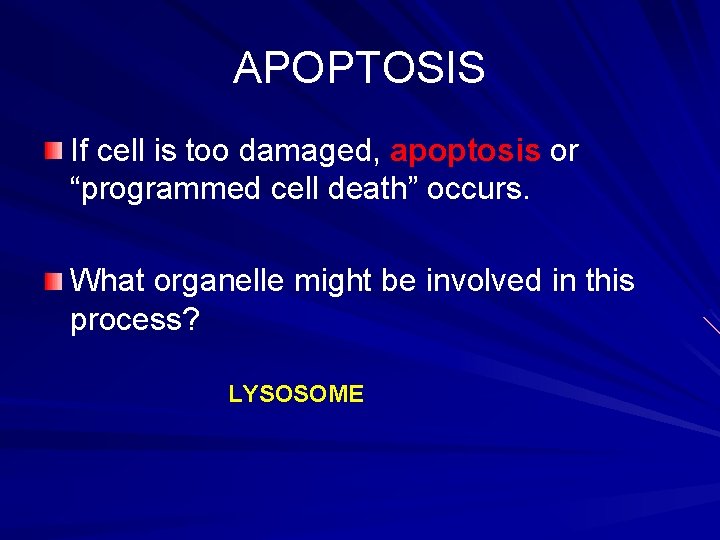 APOPTOSIS

If cell is too damaged, apoptosis or “programmed cell death” occurs.

What organelle might be involved in this process?

LYSOSOME